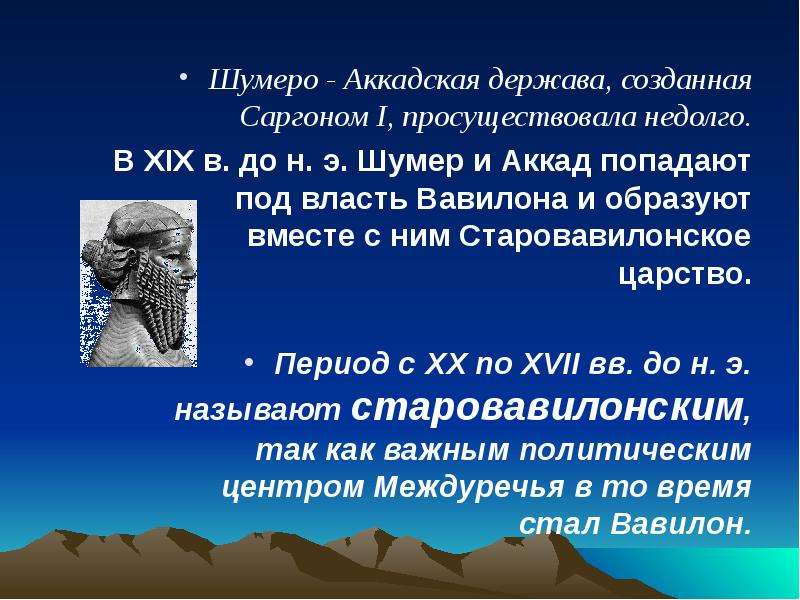 • Шумеро - Аккадская держава, созданная Саргоном I, просуществовала недолго.

В XIX в. до н. э. Шумер и Аккад попадают под власть Вавилона и образуют вместе с ним Старовавилонское царство.

• Период с XX по XVII вв. до н. э. называют старовавилонским, так как важным политическим центром Междуречья в то время стал Вавилон.